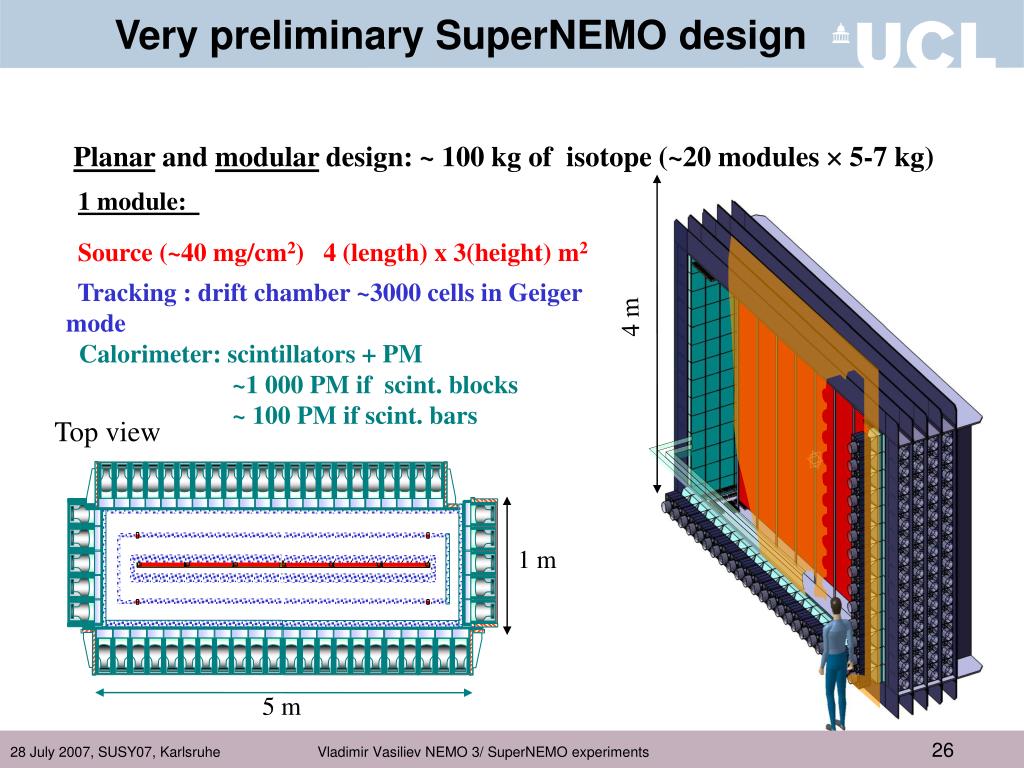 Very preliminary SuperNEMO design

UCL

Planar and modular design: ~ 100 kg of isotope (~20 modules × 5-7 kg)

1 module:

Source (~40 mg/cm$^2$) 4 (length) x 3(height) m$^2$

Tracking : drift chamber ~3000 cells in Geiger mode

Calorimeter: scintillators + PM
~1 000 PM if scint. blocks
~ 100 PM if scint. bars

Top view

4 m

1 m

5 m

28 July 2007, SUSY07, Karlsruhe

Vladimir Vasiliev NEMO 3/ SuperNEMO experiments

26